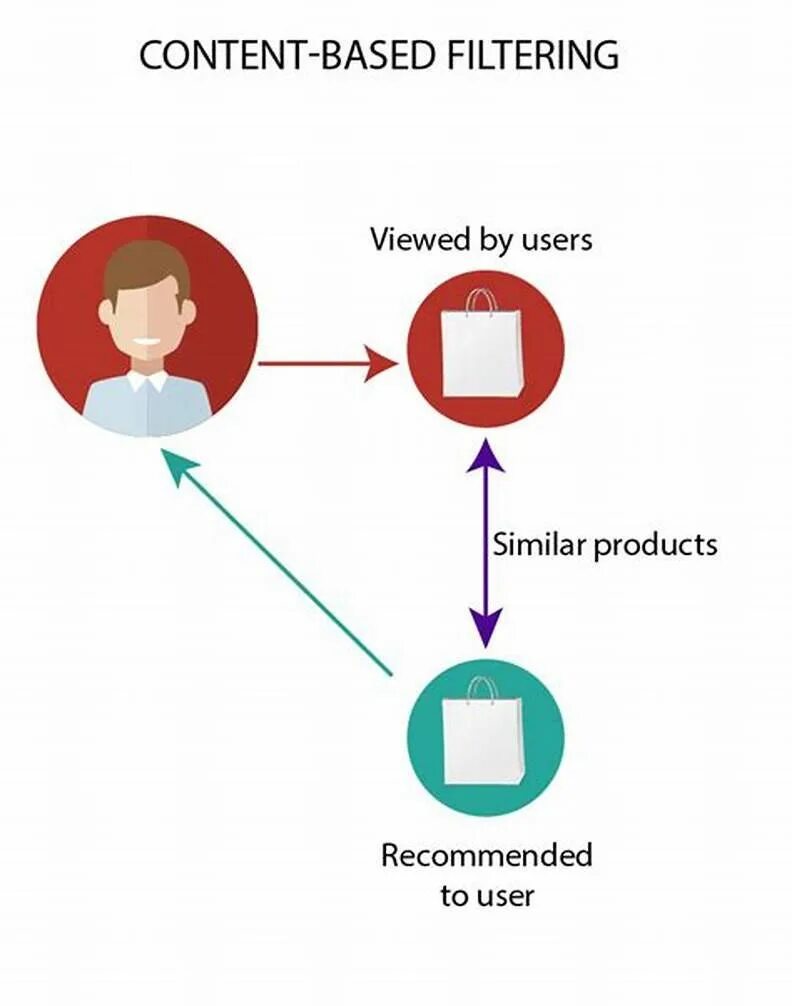 CONTENT-BASED FILTERING

Viewed by users

Similar products

Recommended to user